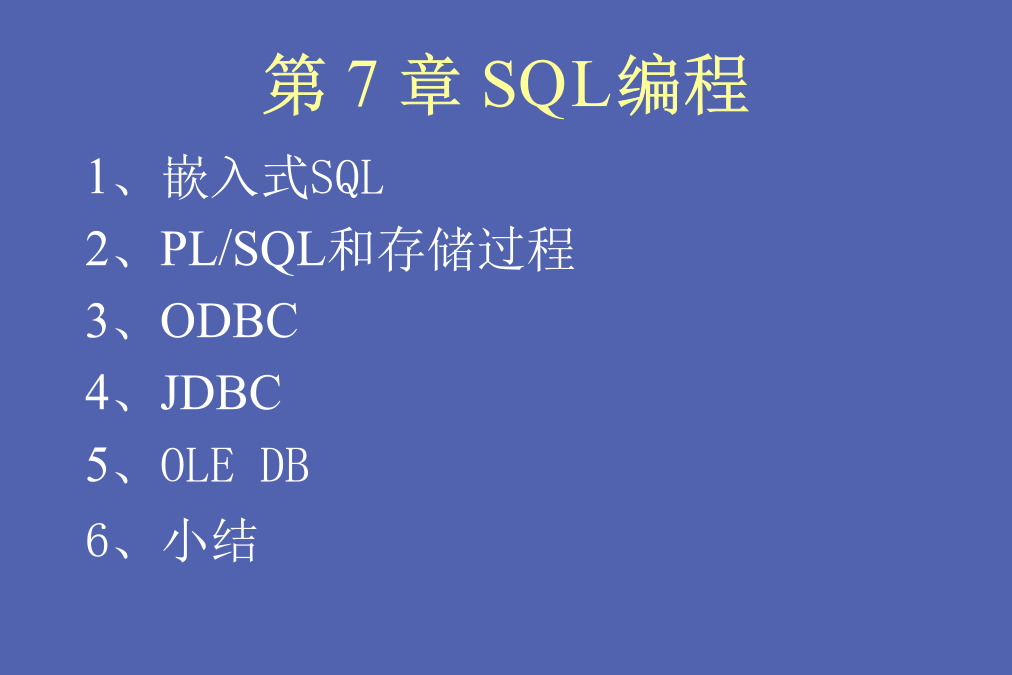 第 7 章 SQL编程

1、嵌入式SQL

2、PL/SQL和存储过程

3、ODBC

4、JDBC

5、OLE DB

6、小结